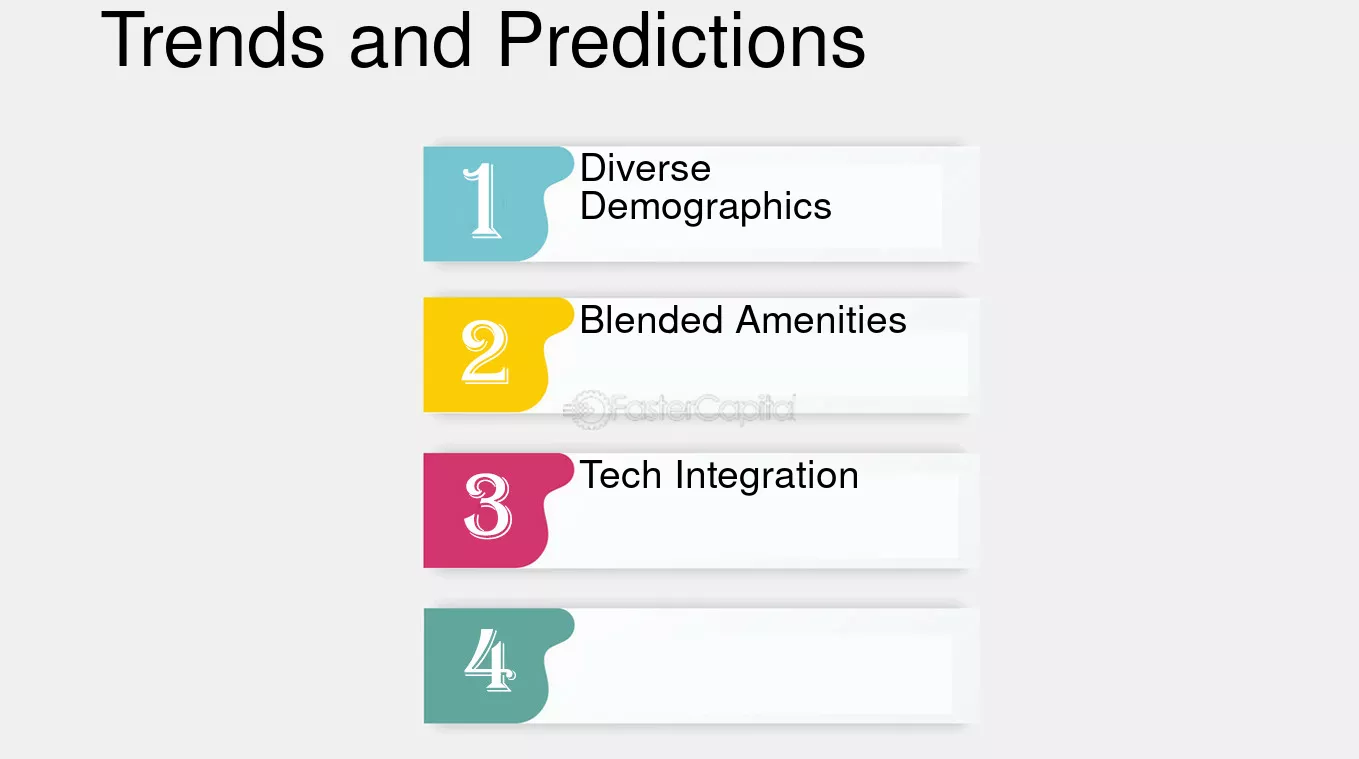 Trends and Predictions

1 Diverse Demographics

2 Blended Amenities

FasterCapital

3 Tech Integration

4